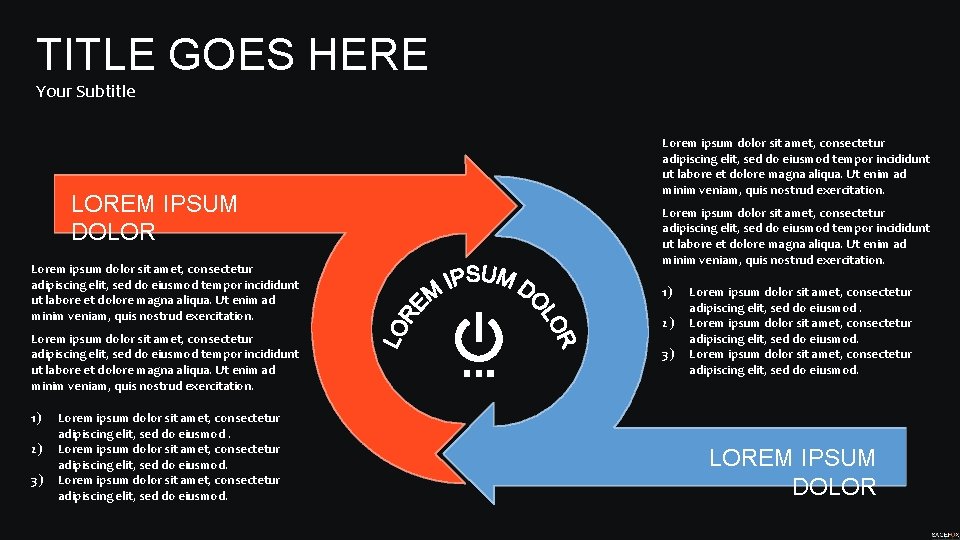 TITLE GOES HERE
Your Subtitle

LOREM IPSUM DOLOR

Lorem ipsum dolor sit amet, consectetur adipiscing elit, sed do eiusmod tempor incididunt ut labore et dolore magna aliqua. Ut enim ad minim veniam, quis nostrud exercitation.

Lorem ipsum dolor sit amet, consectetur adipiscing elit, sed do eiusmod tempor incididunt ut labore et dolore magna aliqua. Ut enim ad minim veniam, quis nostrud exercitation.

1) Lorem ipsum dolor sit amet, consectetur adipiscing elit, sed do eiusmod .
2) Lorem ipsum dolor sit amet, consectetur adipiscing elit, sed do eiusmod.
3) Lorem ipsum dolor sit amet, consectetur adipiscing elit, sed do eiusmod.

LOREM IPSUM DOLOR

Lorem ipsum dolor sit amet, consectetur adipiscing elit, sed do eiusmod tempor incididunt ut labore et dolore magna aliqua. Ut enim ad minim veniam, quis nostrud exercitation.

Lorem ipsum dolor sit amet, consectetur adipiscing elit, sed do eiusmod tempor incididunt ut labore et dolore magna aliqua. Ut enim ad minim veniam, quis nostrud exercitation.

1) Lorem ipsum dolor sit amet, consectetur adipiscing elit, sed do eiusmod .
2) Lorem ipsum dolor sit amet, consectetur adipiscing elit, sed do eiusmod.
3) Lorem ipsum dolor sit amet, consectetur adipiscing elit, sed do eiusmod.

LOREM IPSUM DOLOR